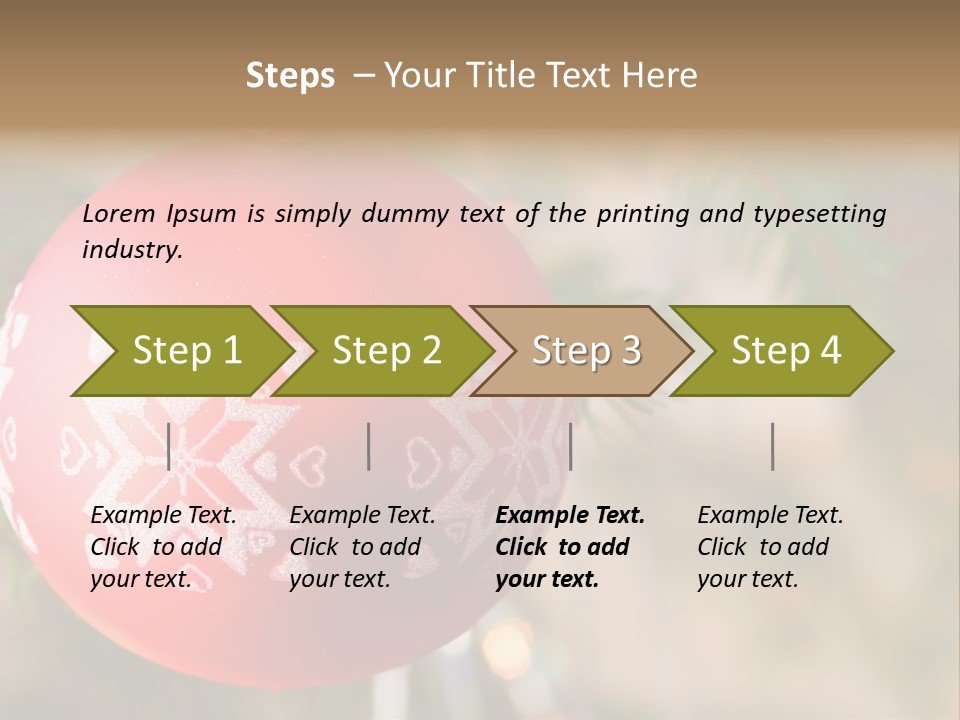 Steps – Your Title Text Here

Lorem Ipsum is simply dummy text of the printing and typesetting industry.

Step 1

Step 2

Step 3

Step 4

Example Text. Click to add your text.

Example Text. Click to add your text.

Example Text. Click to add your text.

Example Text. Click to add your text.